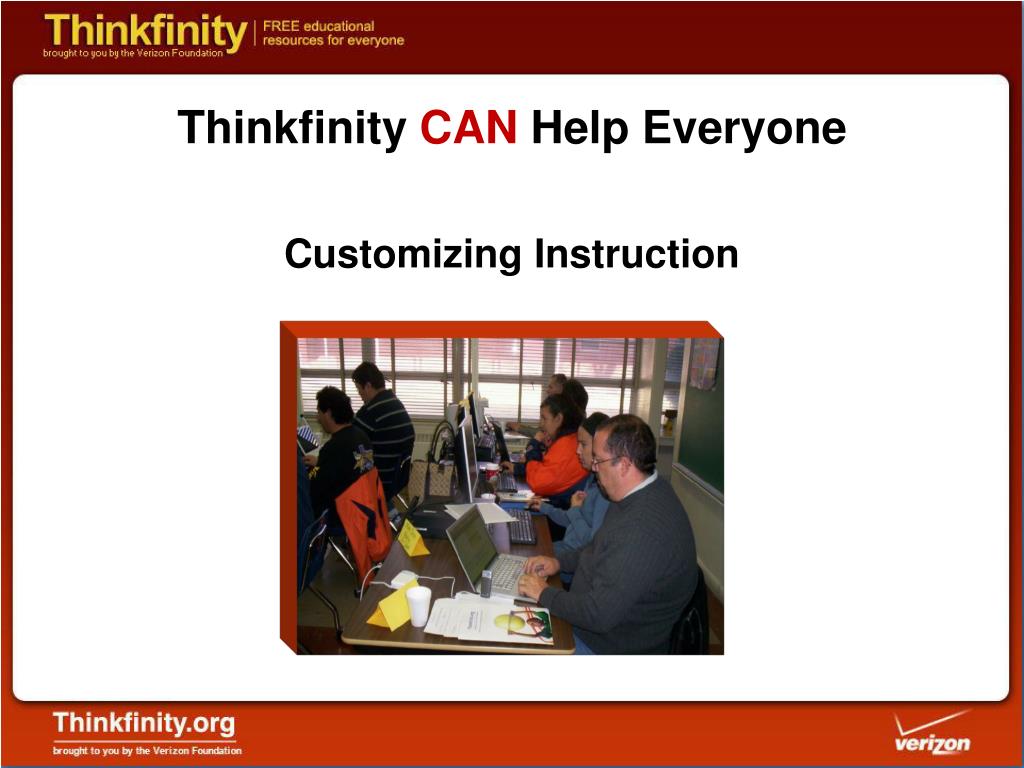 Thinkfinity
brought to you by the Verizon Foundation
FREE educational resources for everyone

Thinkfinity CAN Help Everyone

Customizing Instruction

Thinkfinity.org
brought to you by the Verizon Foundation

verizon